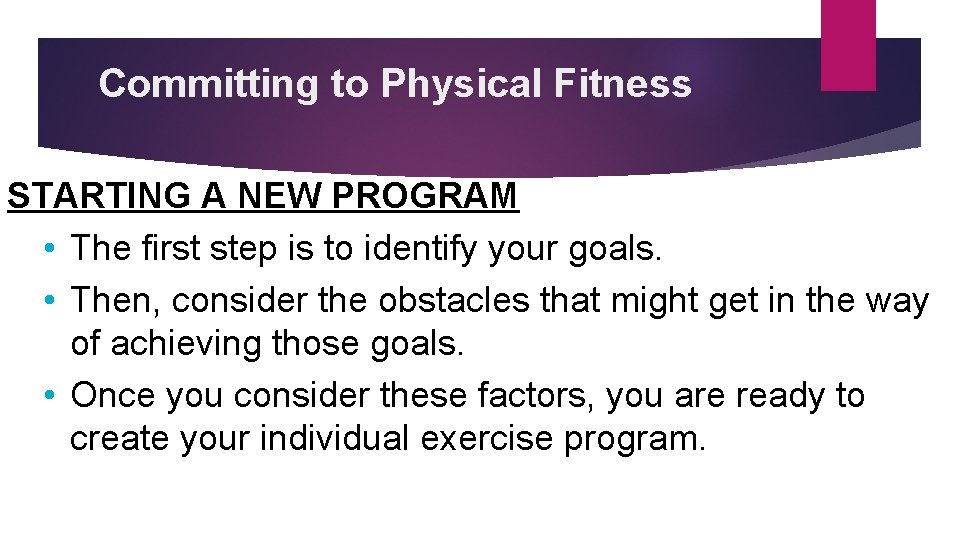 Committing to Physical Fitness

STARTING A NEW PROGRAM

• The first step is to identify your goals.
• Then, consider the obstacles that might get in the way of achieving those goals.
• Once you consider these factors, you are ready to create your individual exercise program.